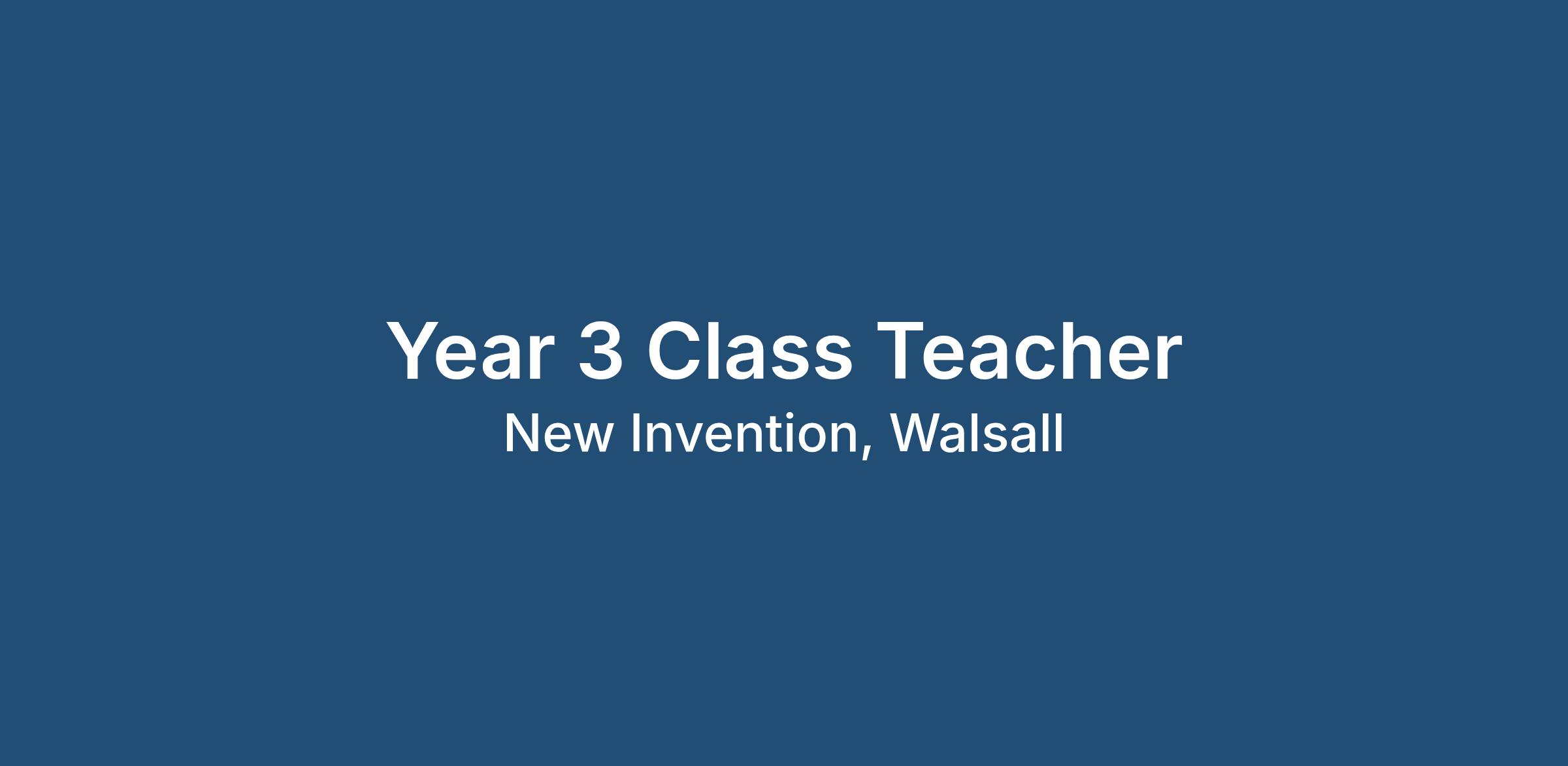 Year 3 Class Teacher

New Invention, Walsall